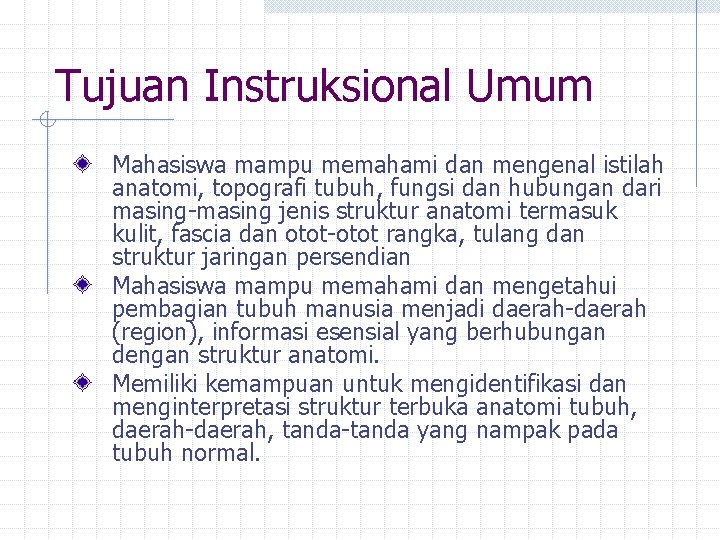 Tujuan Instruksional Umum

Mahasiswa mampu memahami dan mengenal istilah anatomi, topografi tubuh, fungsi dan hubungan dari masing-masing jenis struktur anatomi termasuk kulit, fascia dan otot-otot rangka, tulang dan struktur jaringan persendian

Mahasiswa mampu memahami dan mengetahui pembagian tubuh manusia menjadi daerah-daerah (region), informasi esensial yang berhubungan dengan struktur anatomi.

Memiliki kemampuan untuk mengidentifikasi dan menginterpretasi struktur terbuka anatomi tubuh, daerah-daerah, tanda-tanda yang nampak pada tubuh normal.